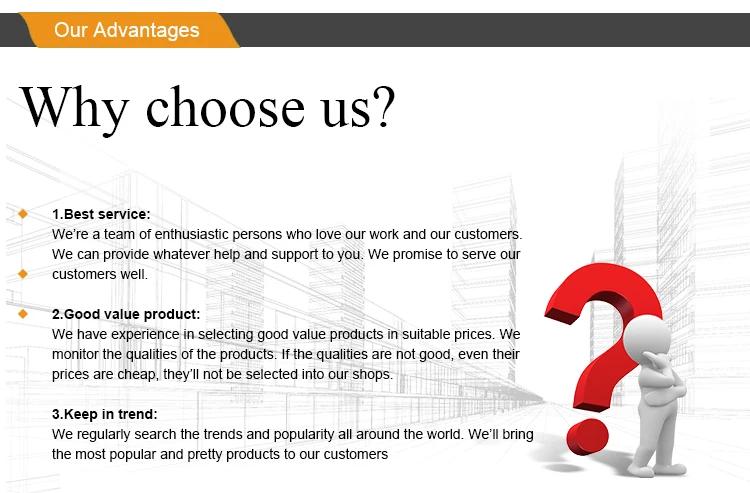 Our Advantages

Why choose us?

1.Best service:
We're a team of enthusiastic persons who love our work and our customers. We can provide whatever help and support to you. We promise to serve our customers well.

2.Good value product:
We have experience in selecting good value products in suitable prices. We monitor the qualities of the products. If the qualities are not good, even their prices are cheap, they'll not be selected into our shops.

3.Keep in trend:
We regularly search the trends and popularity all around the world. We'll bring the most popular and pretty products to our customers